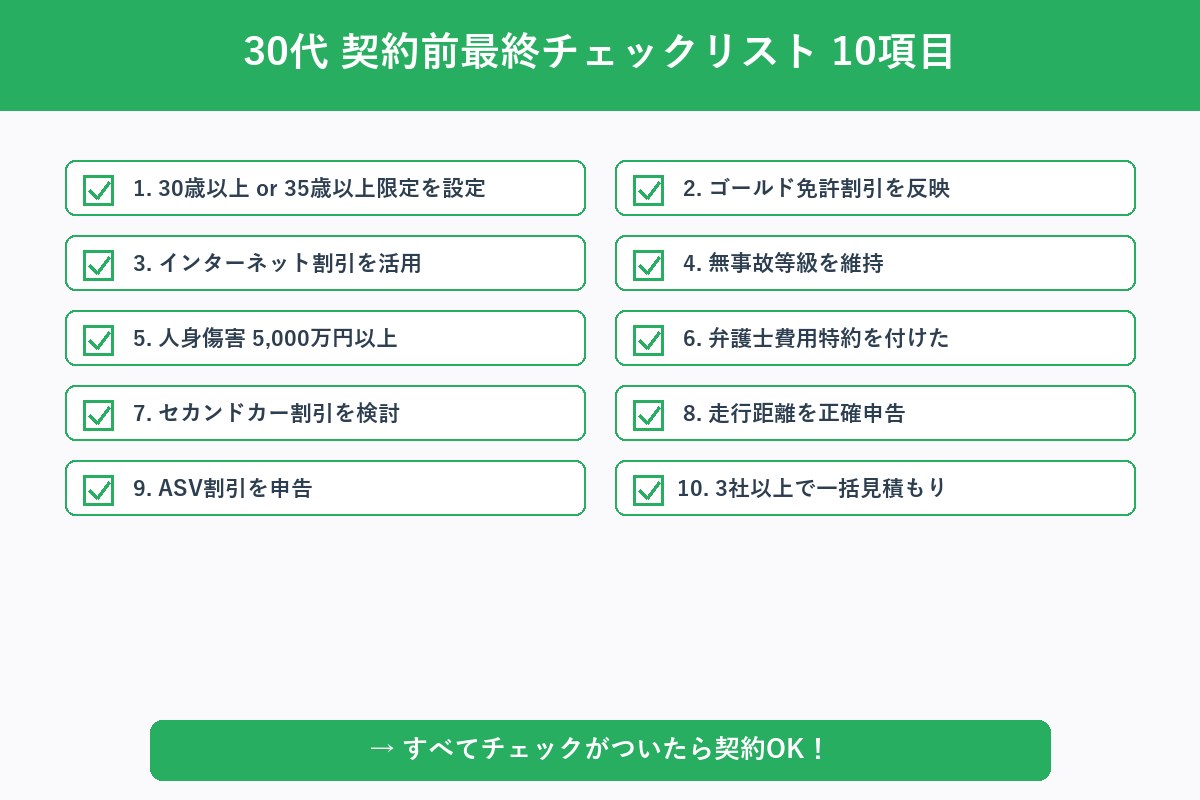 30代 契約前最終チェックリスト 10項目

1. 30歳以上 or 35歳以上限定を設定

2. ゴールド免許割引を反映

3. インターネット割引を活用

4. 無事故等級を維持

5. 人身傷害 5,000万円以上

6. 弁護士費用特約を付けた

7. セカンドカー割引を検討

8. 走行距離を正確申告

9. ASV割引を申告

10. 3社以上で一括見積もり

→ すべてチェックがついたら契約OK！